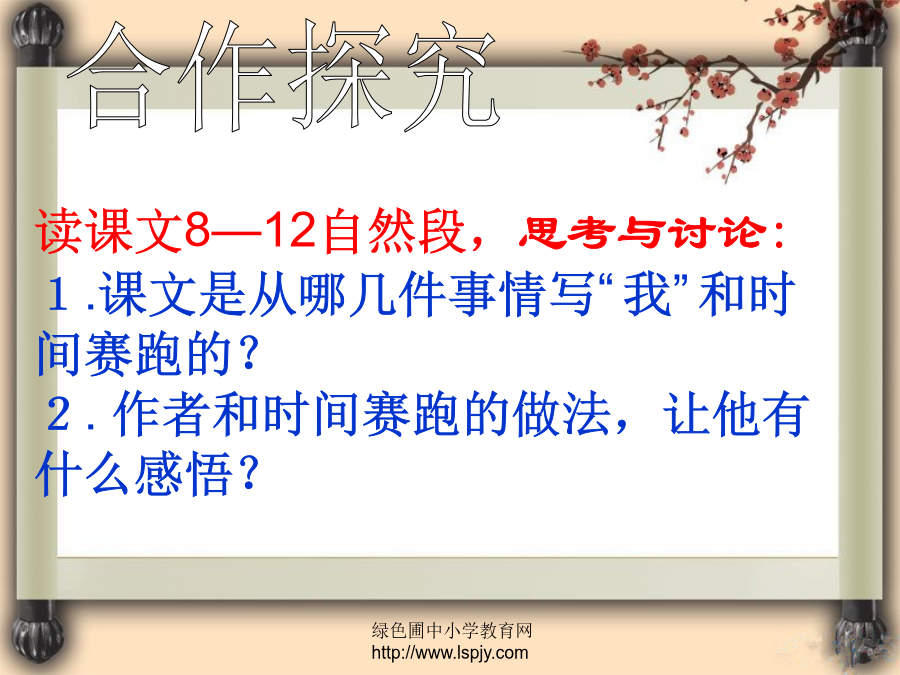 合作探究

读课文8—12自然段，思考与讨论：

１.课文是从哪几件事情写“我”和时间赛跑的？

２.作者和时间赛跑的做法，让他有什么感悟？

绿色圃中小学教育网
http://www.lspjy.com